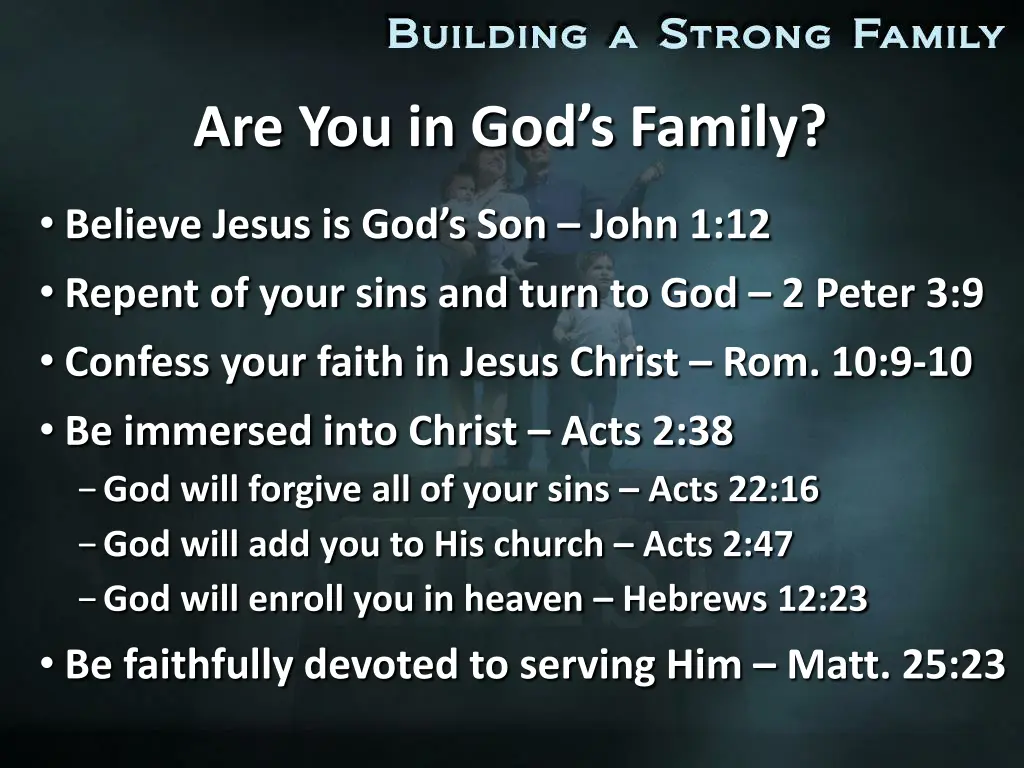 Building a Strong Family

Are You in God's Family?

• Believe Jesus is God's Son – John 1:12
• Repent of your sins and turn to God – 2 Peter 3:9
• Confess your faith in Jesus Christ – Rom. 10:9-10
• Be immersed into Christ – Acts 2:38
– God will forgive all of your sins – Acts 22:16
– God will add you to His church – Acts 2:47
– God will enroll you in heaven – Hebrews 12:23
• Be faithfully devoted to serving Him – Matt. 25:23